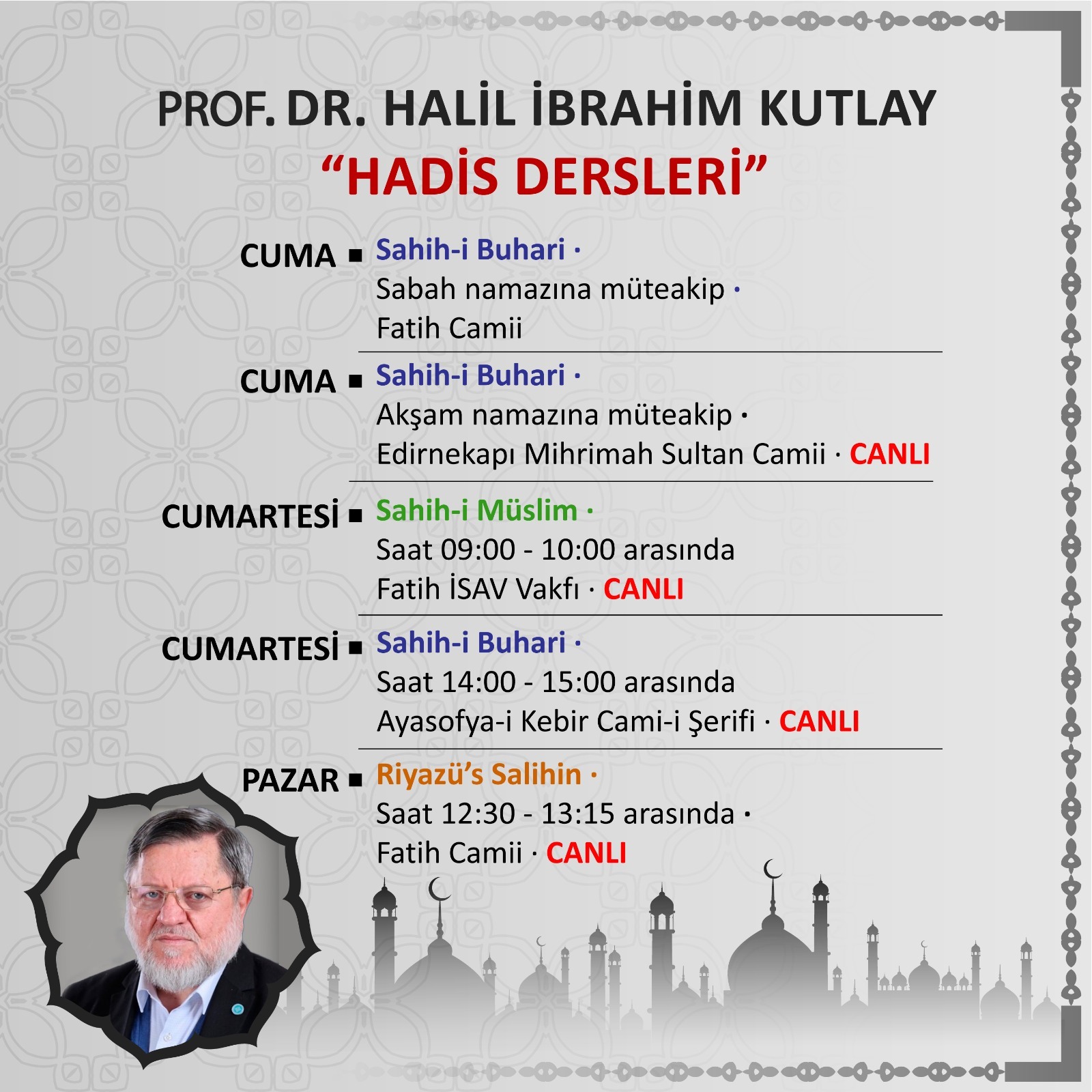 PROF. DR. HALİL İBRAHİM KUTLAY
“HADİS DERSLERİ”

CUMA ▪ Sahih-i Buhari · Sabah namazına müteakip · Fatih Camii

CUMA ▪ Sahih-i Buhari · Akşam namazına müteakip · Edirnekapı Mihrimah Sultan Camii · CANLI

CUMARTESİ ▪ Sahih-i Müslim · Saat 09:00 - 10:00 arasında Fatih İSAV Vakfı · CANLI

CUMARTESİ ▪ Sahih-i Buhari · Saat 14:00 - 15:00 arasında Ayasofya-i Kebir Cami-i Şerifi · CANLI

PAZAR ▪ Riyazü’s Salihin · Saat 12:30 - 13:15 arasında · Fatih Camii · CANLI